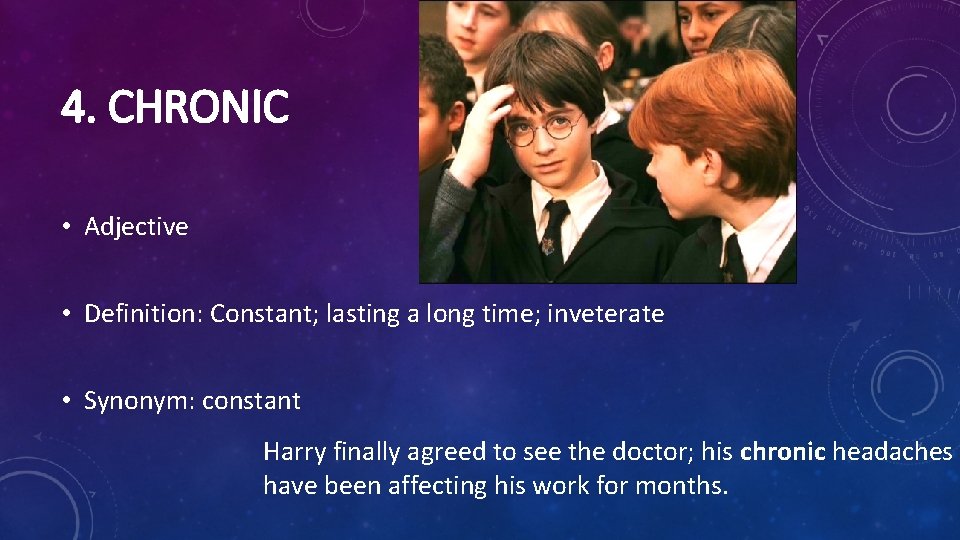 4. CHRONIC

• Adjective

• Definition: Constant; lasting a long time; inveterate

• Synonym: constant

Harry finally agreed to see the doctor; his chronic headaches have been affecting his work for months.